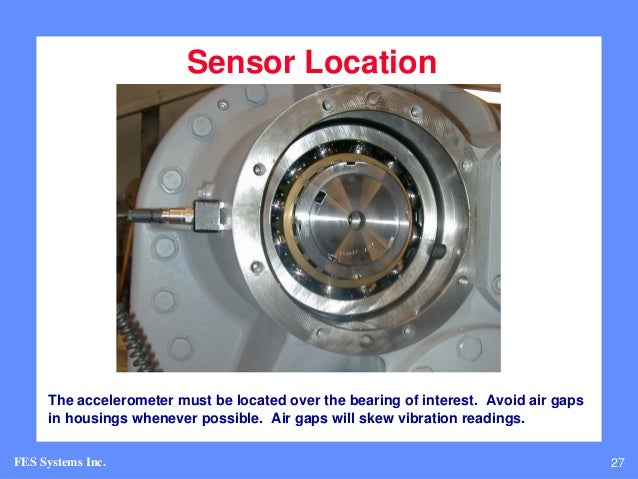 Sensor Location

The accelerometer must be located over the bearing of interest. Avoid air gaps in housings whenever possible. Air gaps will skew vibration readings.

FES Systems Inc.

27